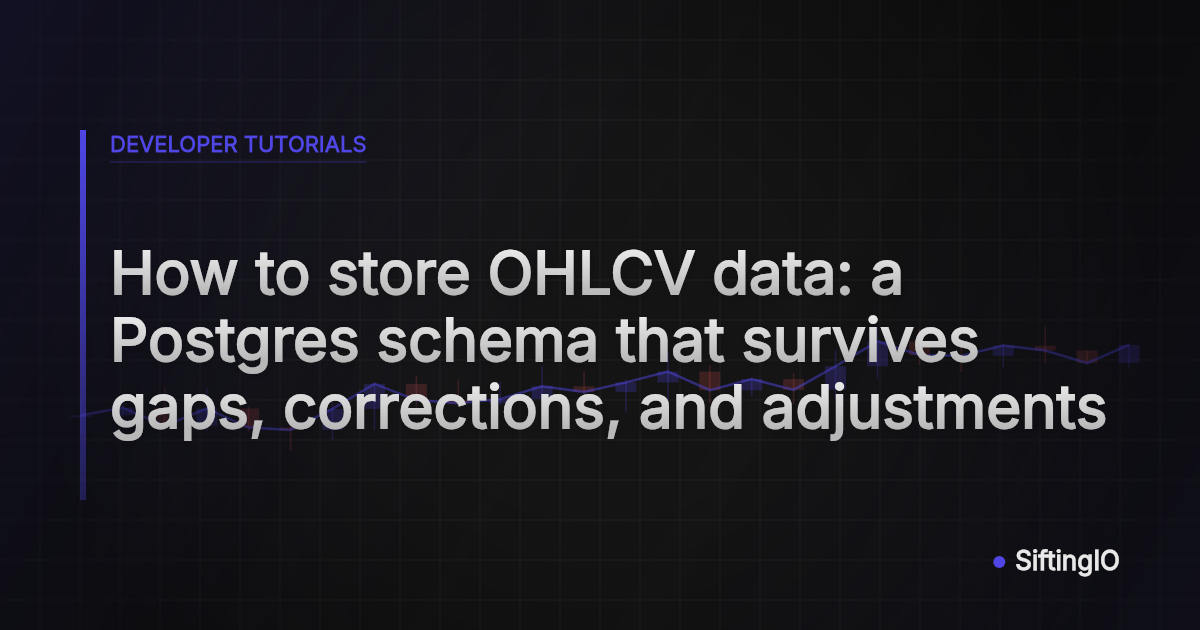 DEVELOPER TUTORIALS

How to store OHLCV data: a Postgres schema that survives gaps, corrections, and adjustments

SiftingIO